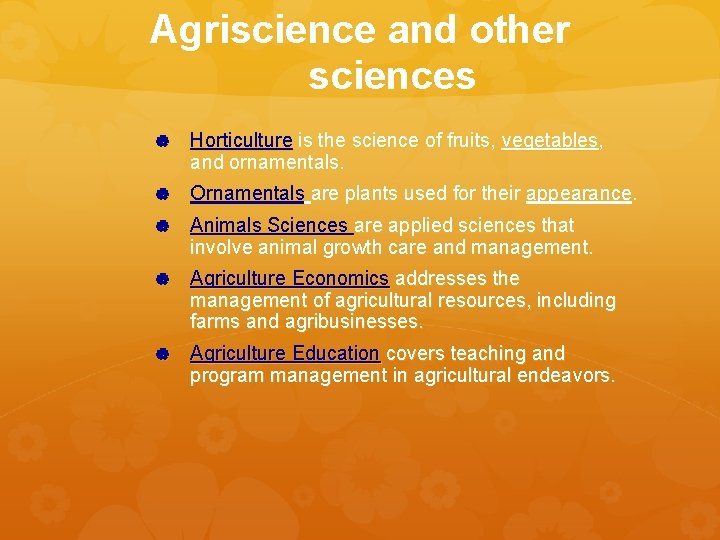 Agriscience and other sciences

Horticulture is the science of fruits, vegetables, and ornamentals.

Ornamentals are plants used for their appearance.

Animals Sciences are applied sciences that involve animal growth care and management.

Agriculture Economics addresses the management of agricultural resources, including farms and agribusinesses.

Agriculture Education covers teaching and program management in agricultural endeavors.